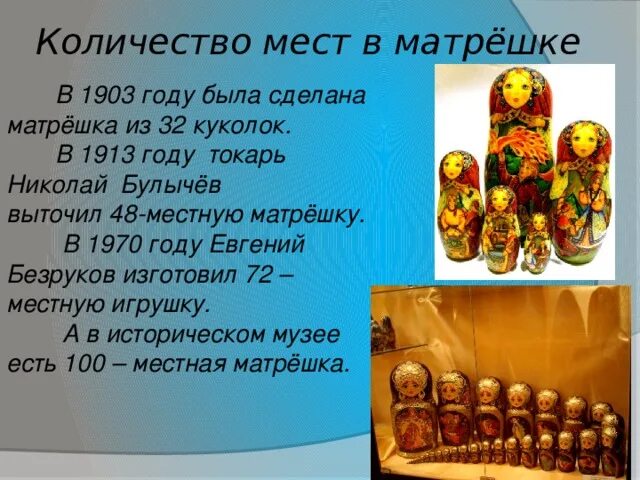 Количество мест в матрёшке

В 1903 году была сделана матрёшка из 32 куколок.

В 1913 году токарь Николай Булычёв выточил 48-местную матрёшку.

В 1970 году Евгений Безруков изготовил 72 – местную игрушку.

А в историческом музее есть 100 – местная матрёшка.